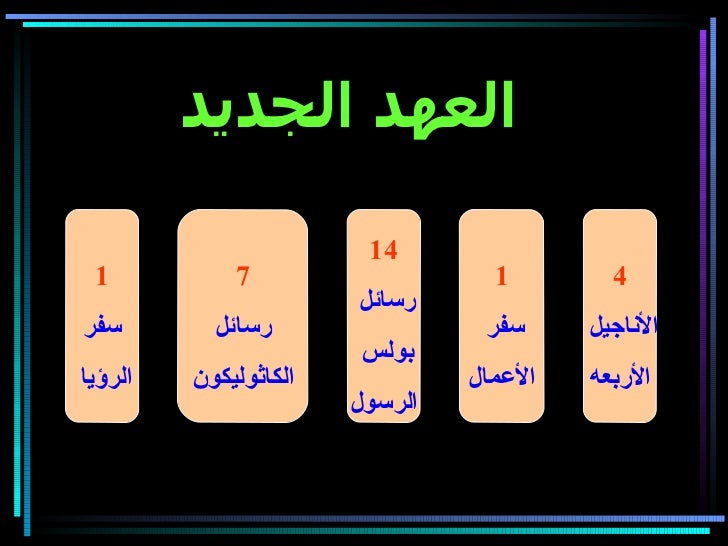 العهد الجديد

4
الأناجيل
الأربعه

1
سفر
الأعمال

14
رسائل
بولس
الرسول

7
رسائل
الكاثوليكون

1
سفر
الرؤيا